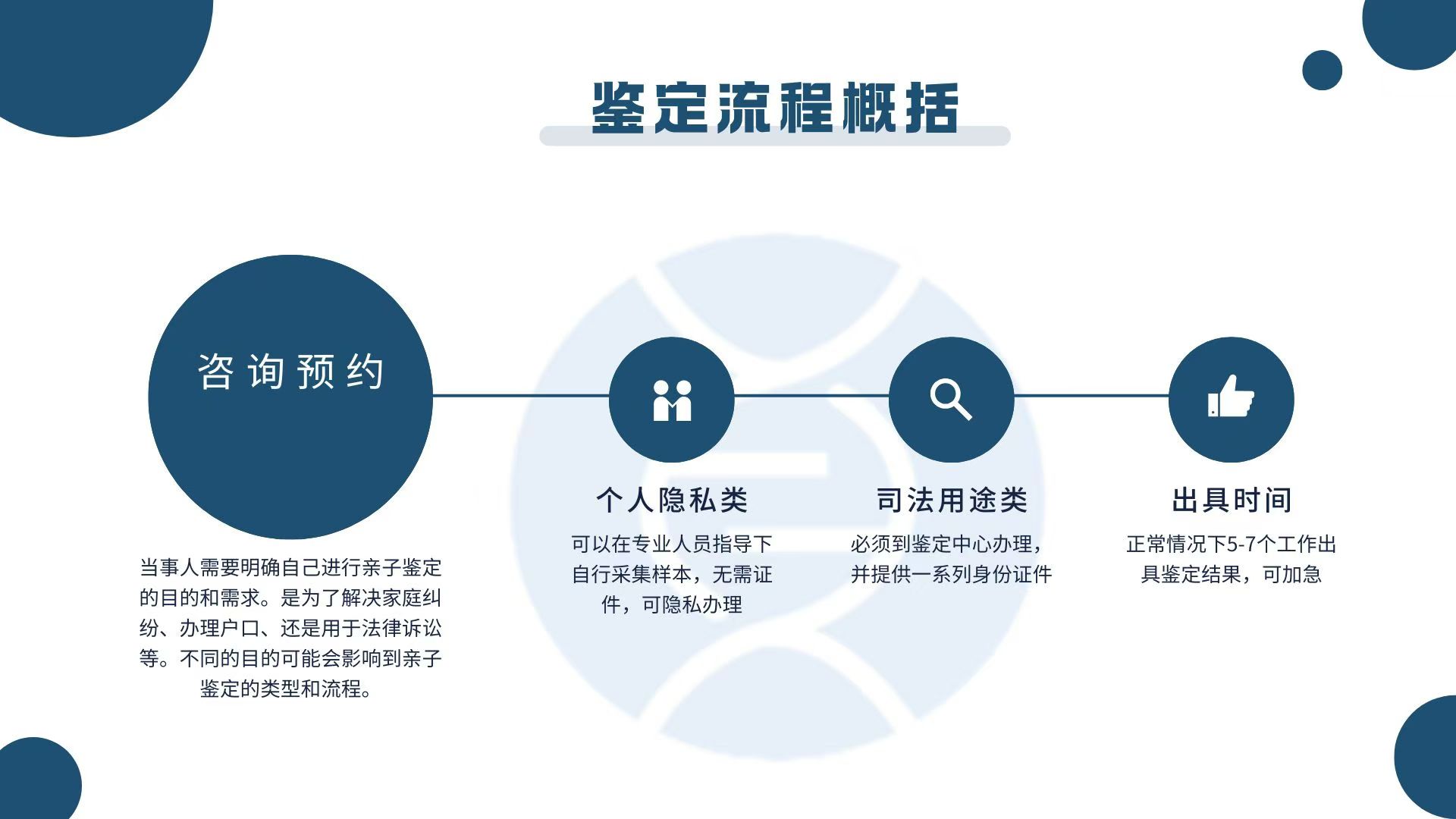 鉴定流程概括

咨询预约

当事人需要明确自己进行亲子鉴定的目的和需求。是为了解决家庭纠纷、办理户口、还是用于法律诉讼等。不同的目的可能会影响到亲子鉴定的类型和流程。

个人隐私类

可以在专业人员指导下自行采集样本，无需证件，可隐私办理

司法用途类

必须到鉴定中心办理，并提供一系列身份证件

出具时间

正常情况下5-7个工作出具鉴定结果，可加急